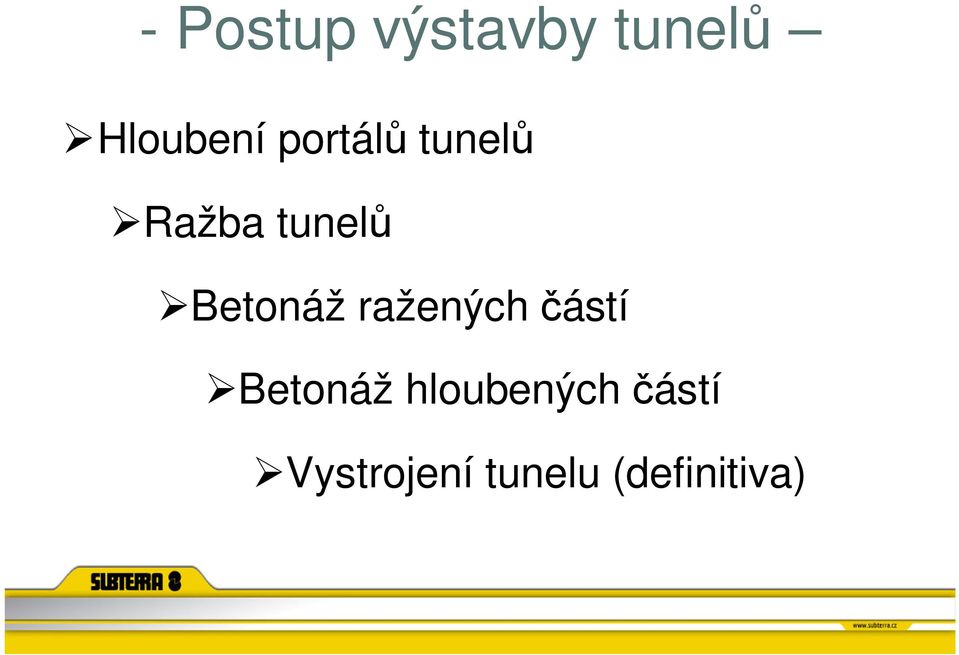 - Postup výstavby tunelů –

➢Hloubení portálů tunelů

➢Ražba tunelů

➢Betonáž ražených částí

➢Betonáž hloubených částí

➢Vystrojení tunelu (definitiva)

SUBTERRA

www.subterra.cz